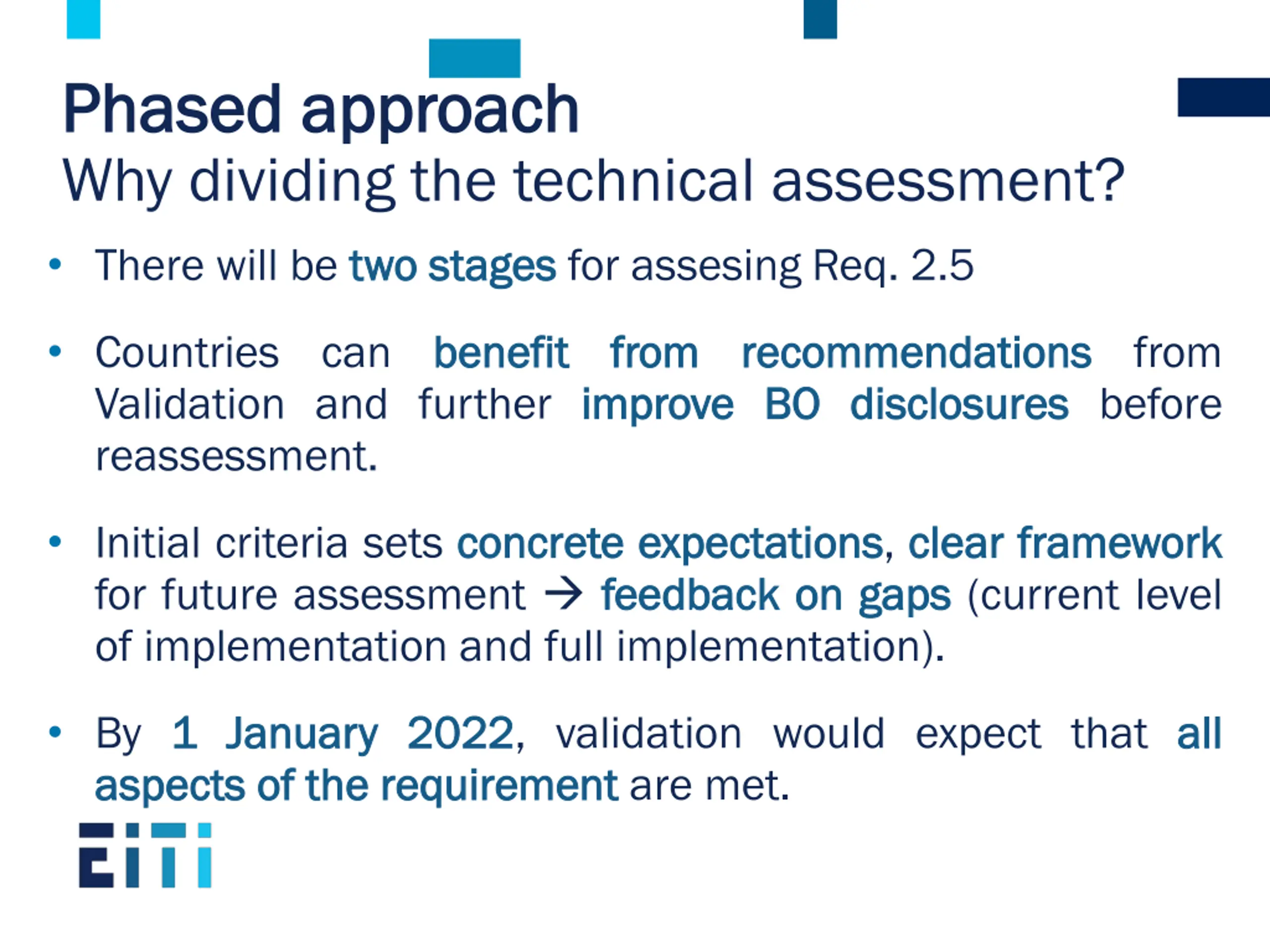 Phased approach
Why dividing the technical assessment?

• There will be two stages for assesing Req. 2.5

• Countries can benefit from recommendations from Validation and further improve BO disclosures before reassessment.

• Initial criteria sets concrete expectations, clear framework for future assessment → feedback on gaps (current level of implementation and full implementation).

• By 1 January 2022, validation would expect that all aspects of the requirement are met.

EITI